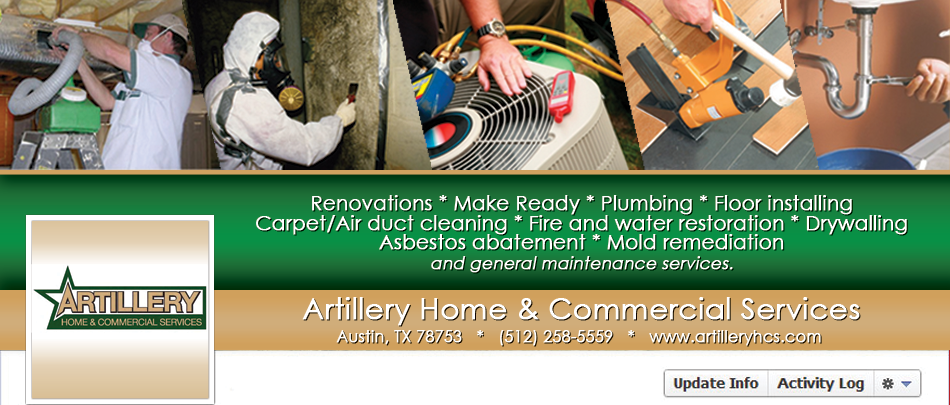 Renovations * Make Ready * Plumbing * Floor installing
Carpet/Air duct cleaning * Fire and water restoration * Drywalling
Asbestos abatement * Mold remediation
and general maintenance services.

ARTILLERY
HOME & COMMERCIAL SERVICES

Artillery Home & Commercial Services
Austin, TX 78753 * (512) 258-5559 * www.artilleryhcs.com

Update Info
Activity Log